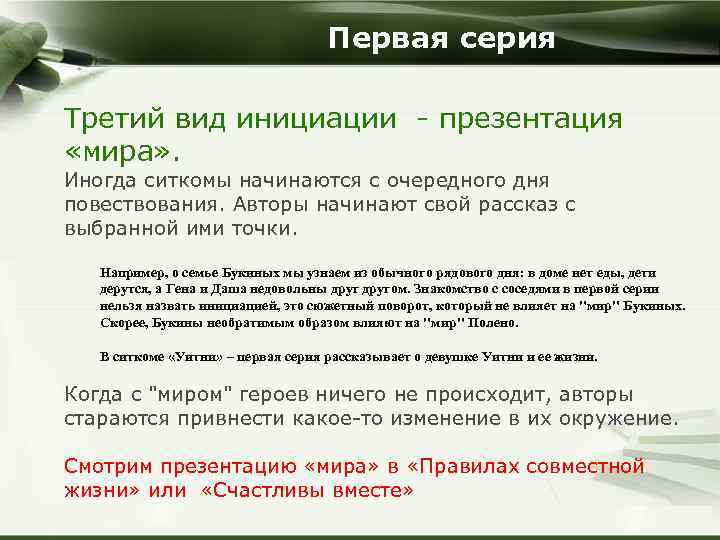 Первая серия

Третий вид инициации - презентация «мира».

Иногда ситкомы начинаются с очередного дня повествования. Авторы начинают свой рассказ с выбранной ими точки.

Например, о семье Букиных мы узнаем из обычного рядового дня: в доме нет еды, дети дерутся, а Гена и Даша недовольны друг другом. Знакомство с соседями в первой серии нельзя назвать инициацией, это сюжетный поворот, который не влияет на "мир" Букиных. Скорее, Букины необратимым образом влияют на "мир" Полено.

В ситкоме «Уитни» – первая серия рассказывает о девушке Уитни и ее жизни.

Когда с "миром" героев ничего не происходит, авторы стараются привнести какое-то изменение в их окружение.

Смотрим презентацию «мира» в «Правилах совместной жизни» или «Счастливы вместе»